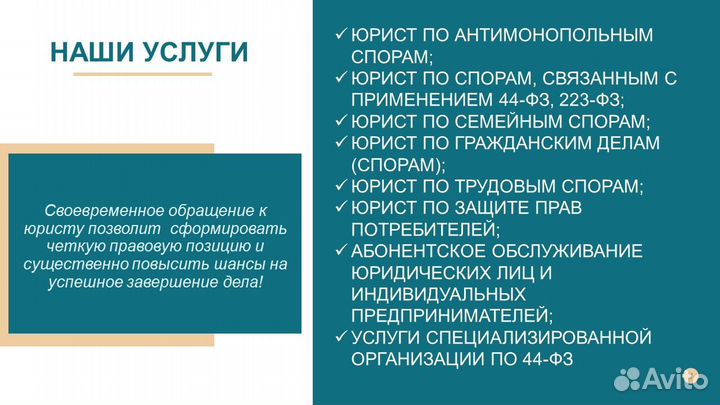 НАШИ УСЛУГИ

Своевременное обращение к юристу позволит сформировать четкую правовую позицию и существенно повысить шансы на успешное завершение дела!

✓ ЮРИСТ ПО АНТИМОНОПОЛЬНЫМ СПОРАМ;
✓ ЮРИСТ ПО СПОРАМ, СВЯЗАННЫМ С ПРИМЕНЕНИЕМ 44-ФЗ, 223-ФЗ;
✓ ЮРИСТ ПО СЕМЕЙНЫМ СПОРАМ;
✓ ЮРИСТ ПО ГРАЖДАНСКИМ ДЕЛАМ (СПОРАМ);
✓ ЮРИСТ ПО ТРУДОВЫМ СПОРАМ;
✓ ЮРИСТ ПО ЗАЩИТЕ ПРАВ ПОТРЕБИТЕЛЕЙ;
✓ АБОНЕНТСКОЕ ОБСЛУЖИВАНИЕ ЮРИДИЧЕСКИХ ЛИЦ И ИНДИВИДУАЛЬНЫХ ПРЕДПРИНИМАТЕЛЕЙ;
✓ УСЛУГИ СПЕЦИАЛИЗИРОВАННОЙ ОРГАНИЗАЦИИ ПО 44-ФЗ

Avito